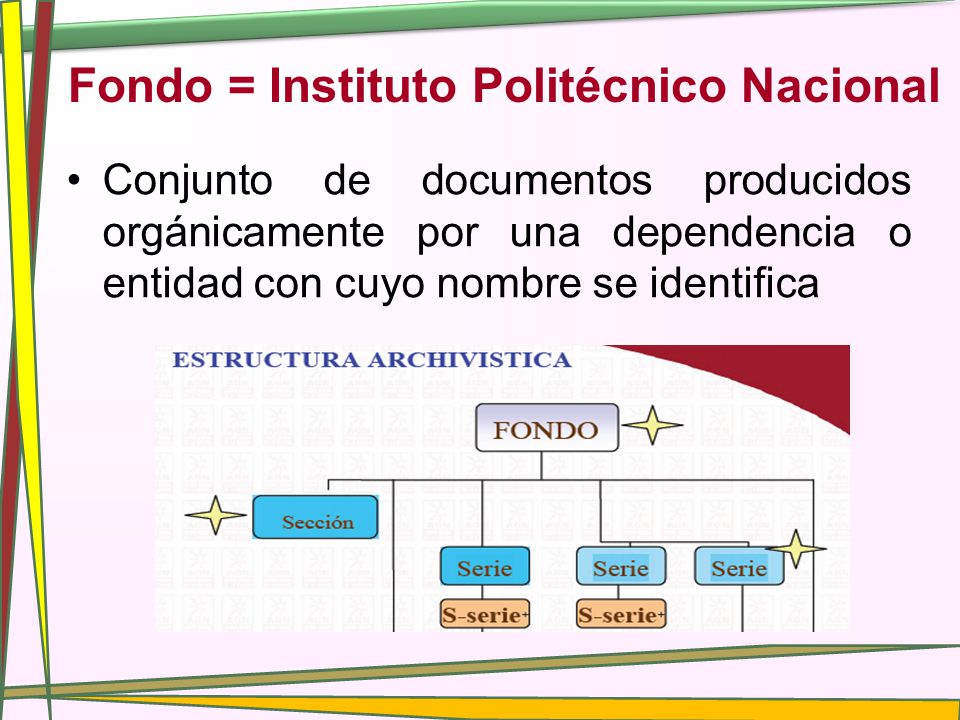 Fondo = Instituto Politécnico Nacional

• Conjunto de documentos producidos orgánicamente por una dependencia o entidad con cuyo nombre se identifica

ESTRUCTURA ARCHIVISTICA

FONDO

Sección

Serie

Serie

Serie

S-serie

S-serie